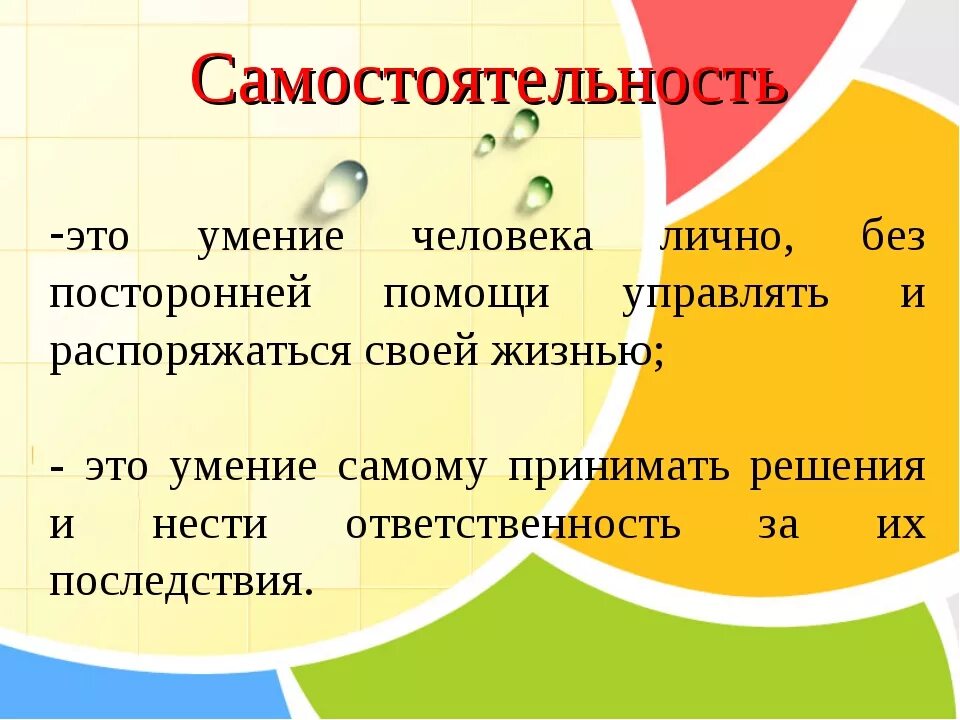 Самостоятельность

-это умение человека лично, без посторонней помощи управлять и распоряжаться своей жизнью;

- это умение самому принимать решения и нести ответственность за их последствия.